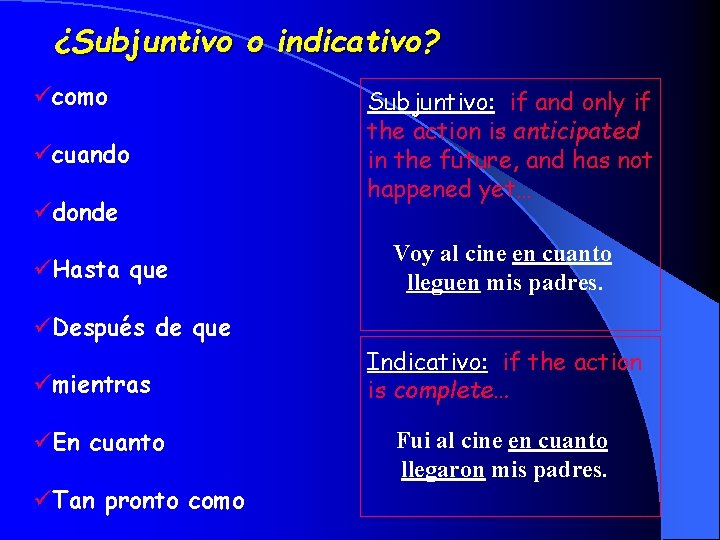 ¿Subjuntivo o indicativo?

✓como

✓cuando

✓donde

✓Hasta que

✓Después de que

✓mientras

✓En cuanto

✓Tan pronto como

Subjuntivo: if and only if the action is anticipated in the future, and has not happened yet…

Voy al cine en cuanto lleguen mis padres.

Indicativo: if the action is complete…

Fui al cine en cuanto llegaron mis padres.